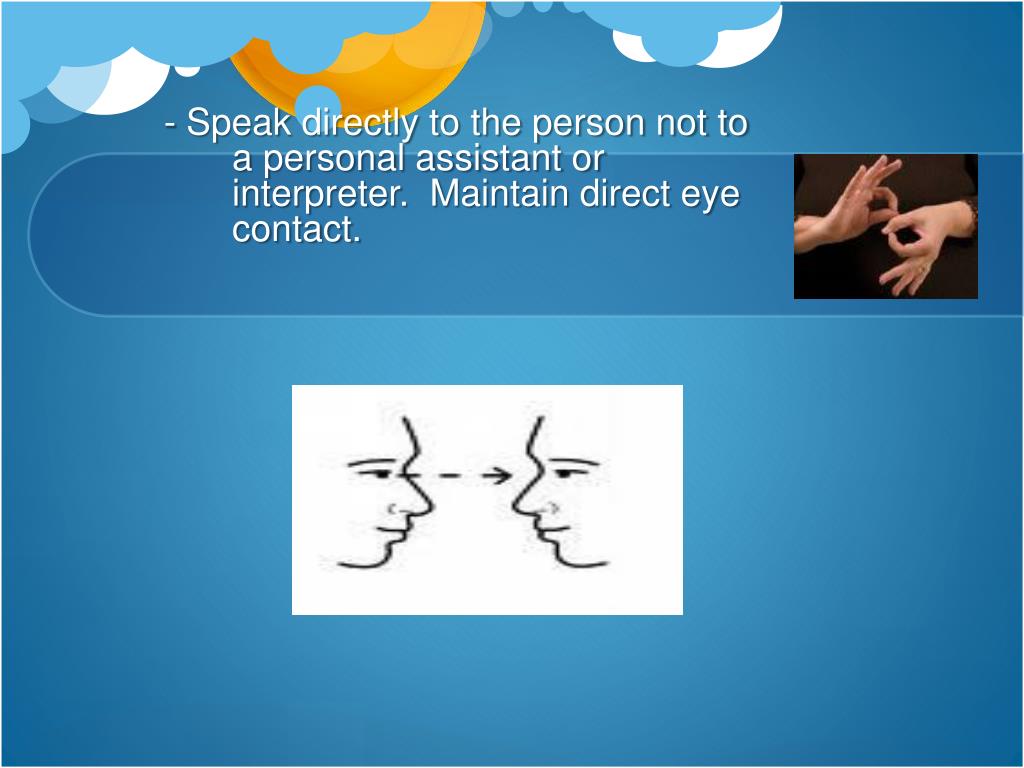 - Speak directly to the person not to a personal assistant or interpreter.  Maintain direct eye contact.